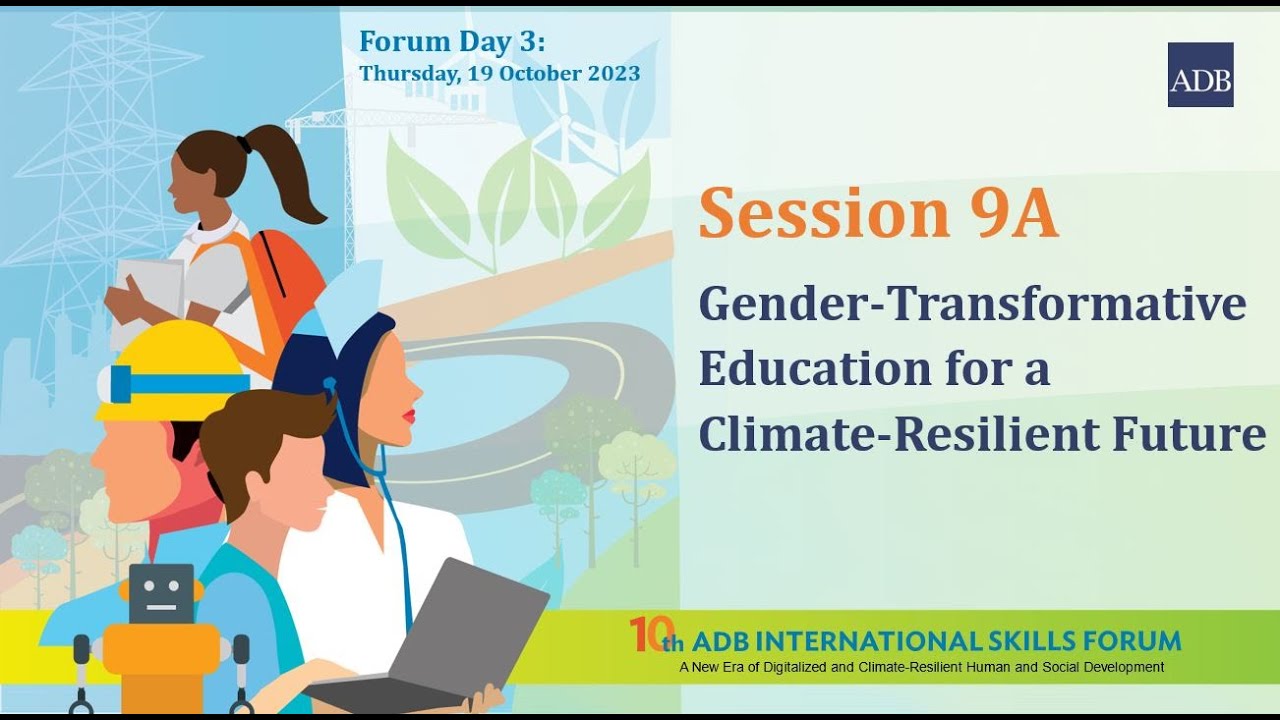 Forum Day 3:
Thursday, 19 October 2023

ADB

Session 9A

Gender-Transformative Education for a Climate-Resilient Future

10th ADB INTERNATIONAL SKILLS FORUM
A New Era of Digitalized and Climate-Resilient Human and Social Development